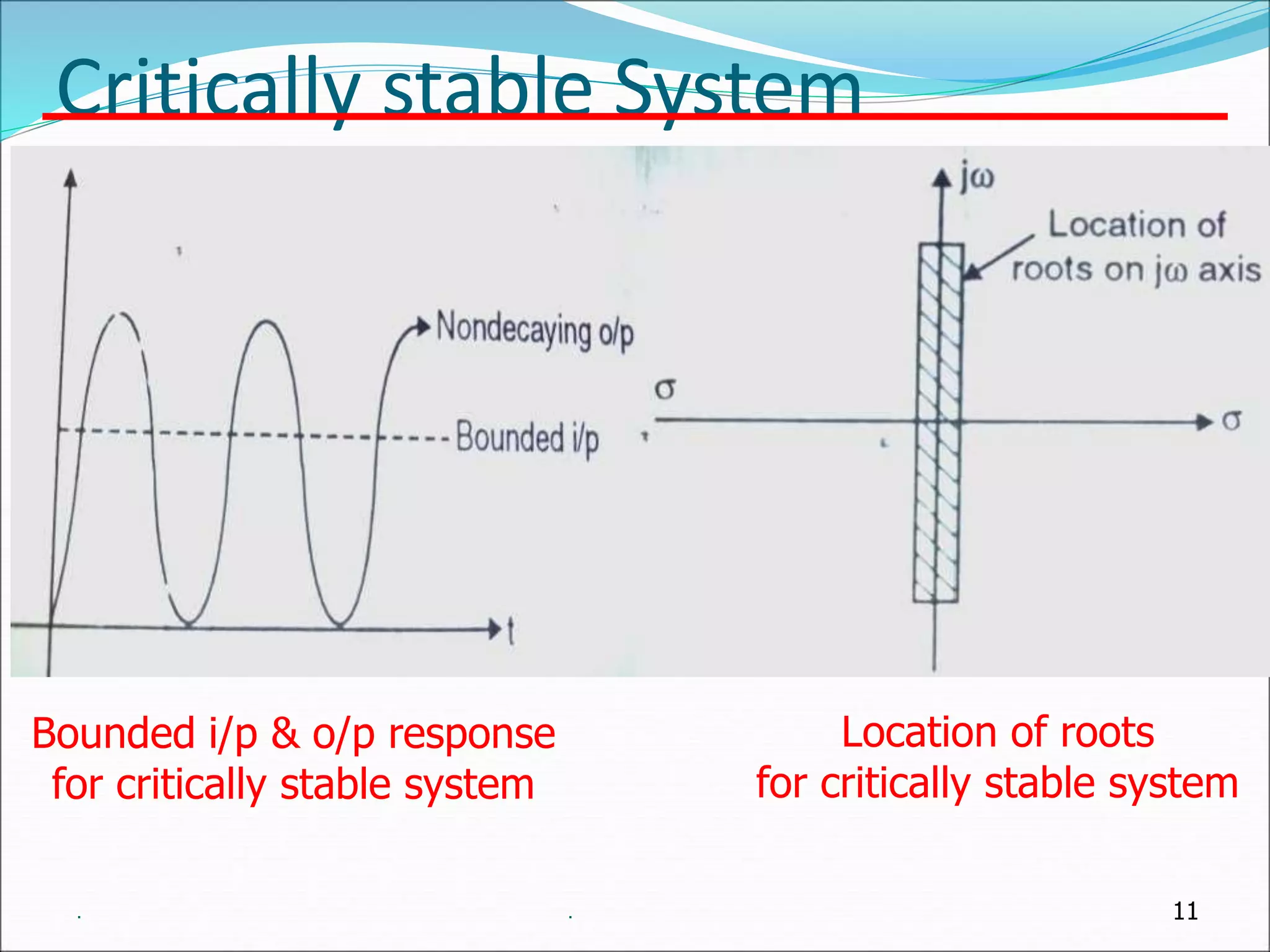 Critically stable System

Nondecaying o/p

Bounded i/p

t

jω

Location of roots on jω axis

σ

σ

Bounded i/p & o/p response for critically stable system

Location of roots for critically stable system

11